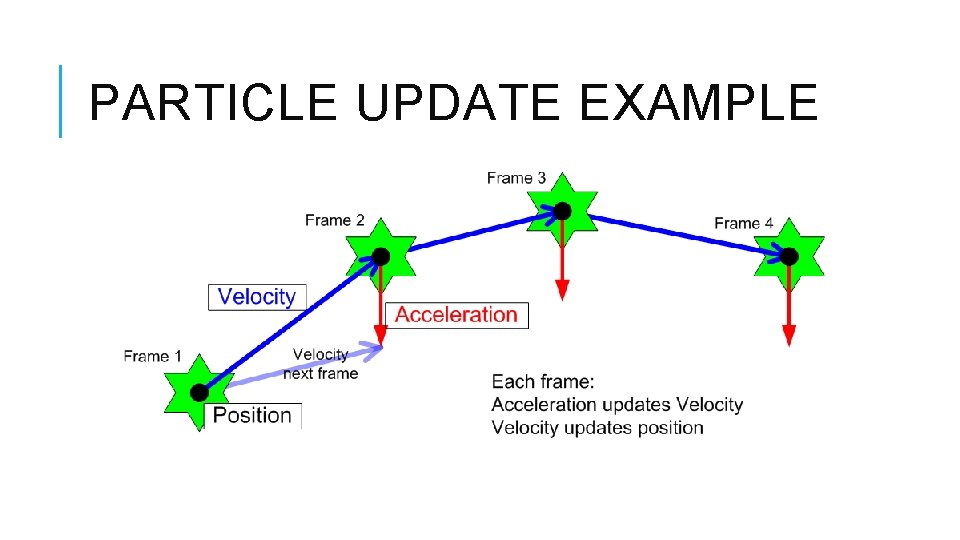 PARTICLE UPDATE EXAMPLE

Frame 3

Frame 2

Frame 4

Velocity

Acceleration

Frame 1

Velocity next frame

Position

Each frame:
Acceleration updates Velocity
Velocity updates position